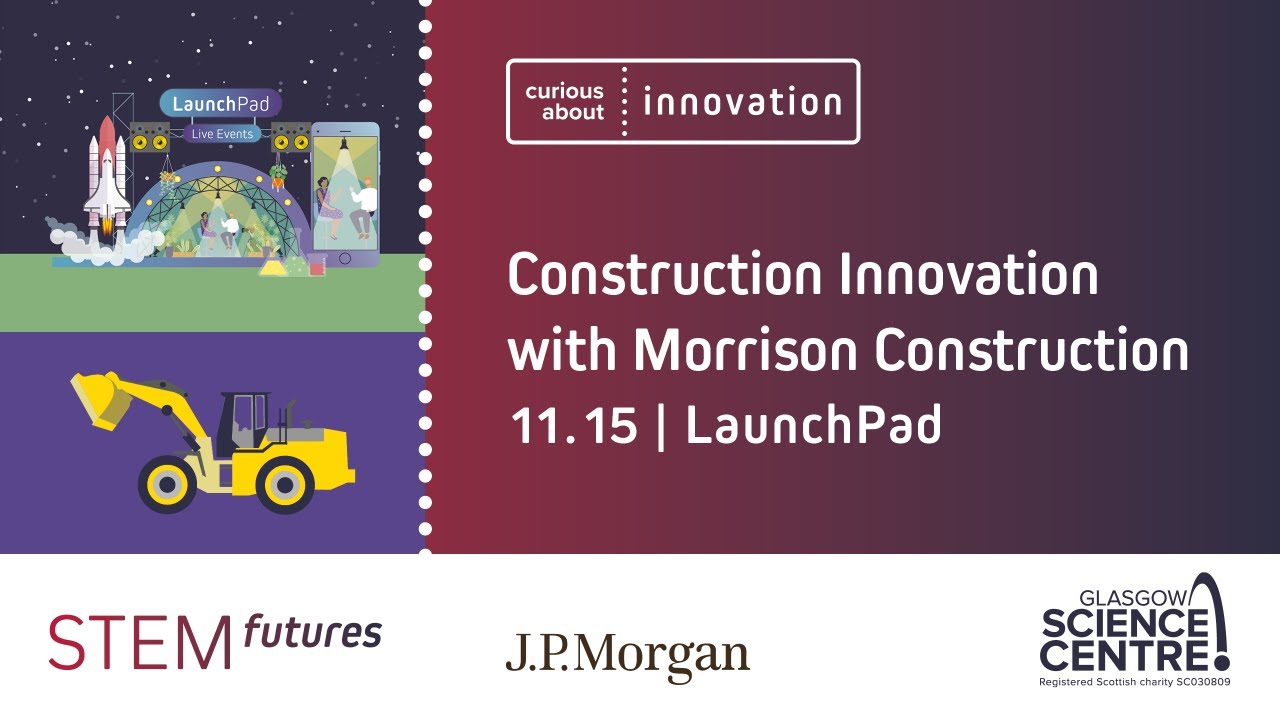 LaunchPad
Live Events

curious about innovation

Construction Innovation with Morrison Construction
11.15 | LaunchPad

STEM futures

J.P.Morgan

GLASGOW SCIENCE CENTRE
Registered Scottish charity SC030809